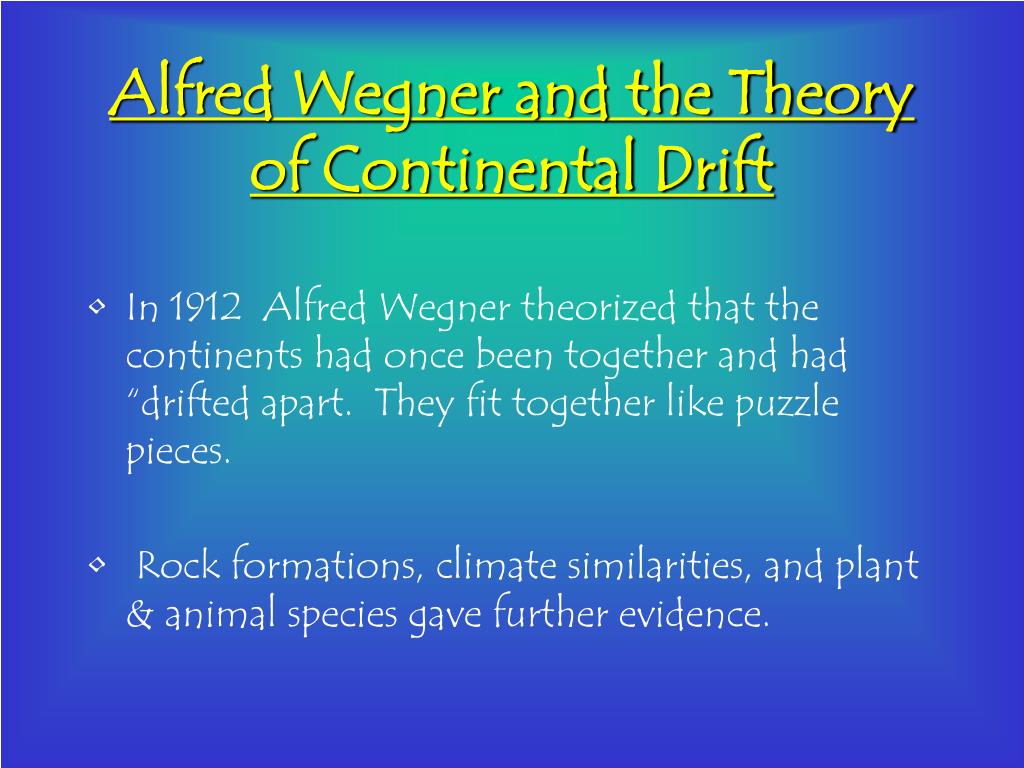 Alfred Wegner and the Theory of Continental Drift

• In 1912 Alfred Wegner theorized that the continents had once been together and had "drifted apart. They fit together like puzzle pieces.

• Rock formations, climate similarities, and plant & animal species gave further evidence.